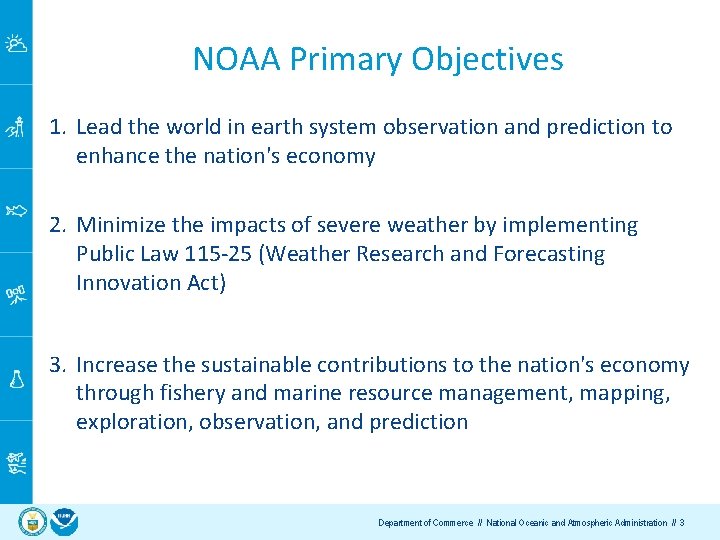 NOAA Primary Objectives

1. Lead the world in earth system observation and prediction to enhance the nation's economy

2. Minimize the impacts of severe weather by implementing Public Law 115-25 (Weather Research and Forecasting Innovation Act)

3. Increase the sustainable contributions to the nation's economy through fishery and marine resource management, mapping, exploration, observation, and prediction

Department of Commerce // National Oceanic and Atmospheric Administration // 3